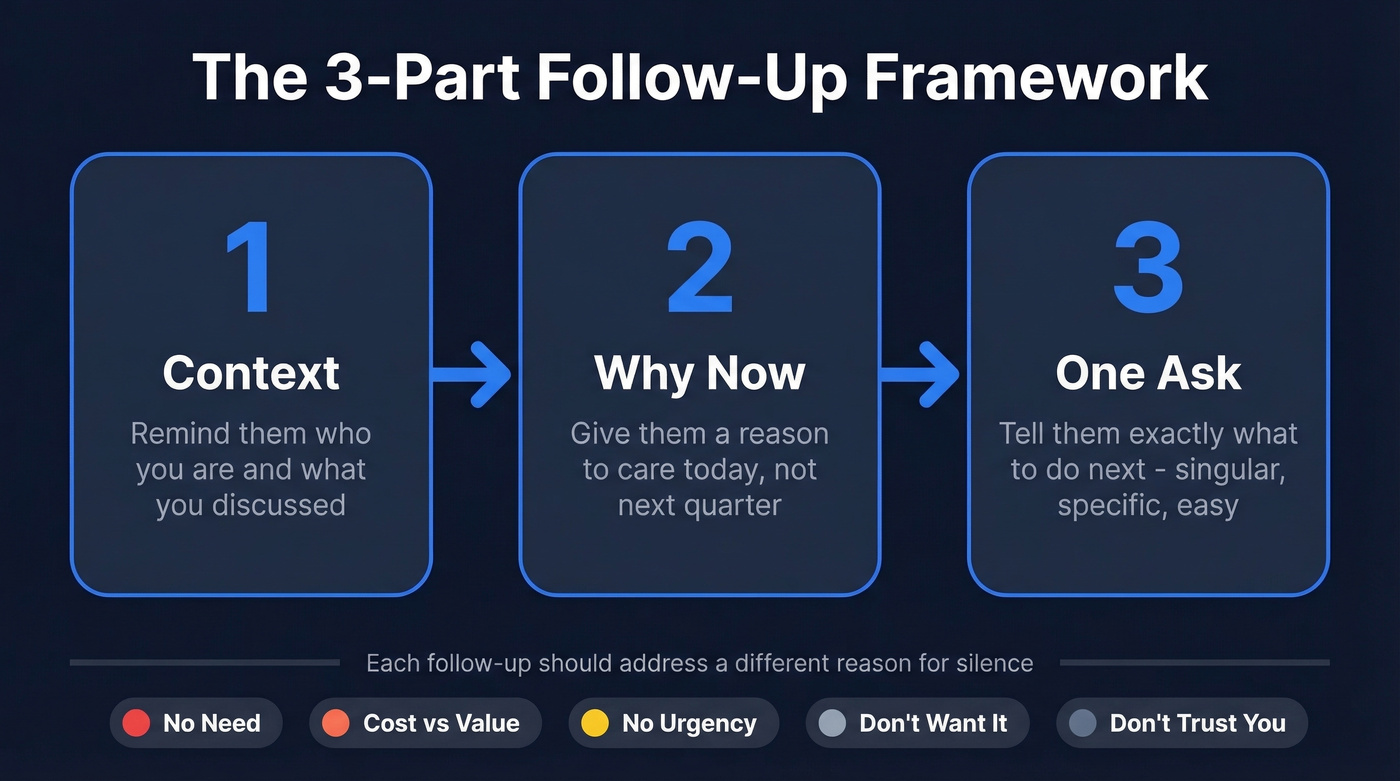 The 3-Part Follow-Up Framework

1
Context
Remind them who you are and what you discussed

2
Why Now
Give them a reason to care today, not next quarter

3
One Ask
Tell them exactly what to do next - singular, specific, easy

Each follow-up should address a different reason for silence

No Need
Cost vs Value
No Urgency
Don't Want It
Don't Trust You